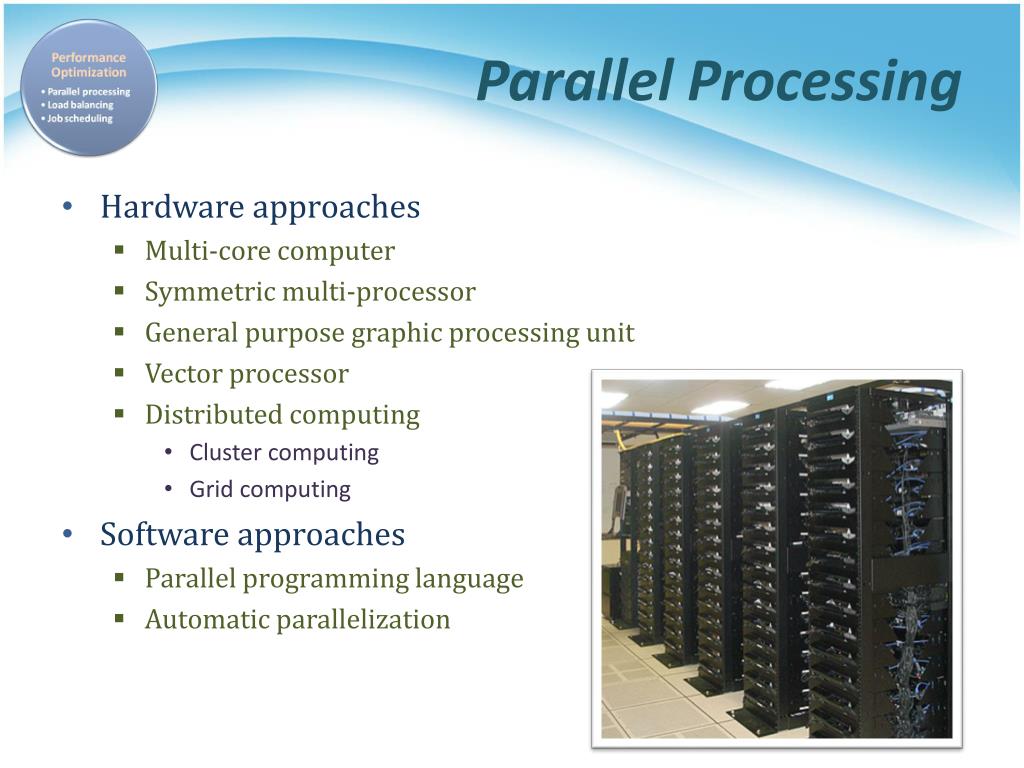 Performance Optimization
• Parallel processing
• Load balancing
• Job scheduling

Parallel Processing

• Hardware approaches
▪ Multi-core computer
▪ Symmetric multi-processor
▪ General purpose graphic processing unit
▪ Vector processor
▪ Distributed computing
• Cluster computing
• Grid computing
• Software approaches
▪ Parallel programming language
▪ Automatic parallelization